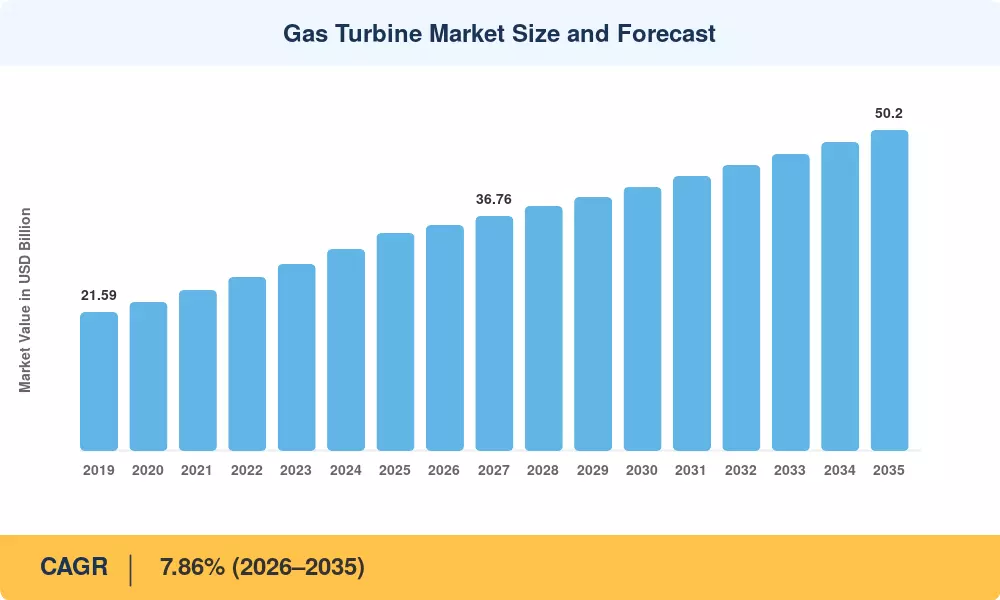 Gas Turbine Market Size and Forecast

Market Value in USD Billion

21.59

36.76

50.2

2019 2020 2021 2022 2023 2024 2025 2026 2027 2028 2029 2030 2031 2032 2033 2034 2035

CAGR | 7.86% (2026–2035)